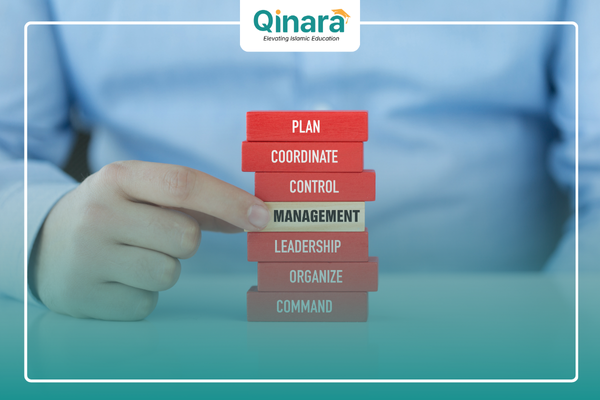 Qinara
Elevating Islamic Education

PLAN
COORDINATE
CONTROL
MANAGEMENT
LEADERSHIP
ORGANIZE
COMMAND